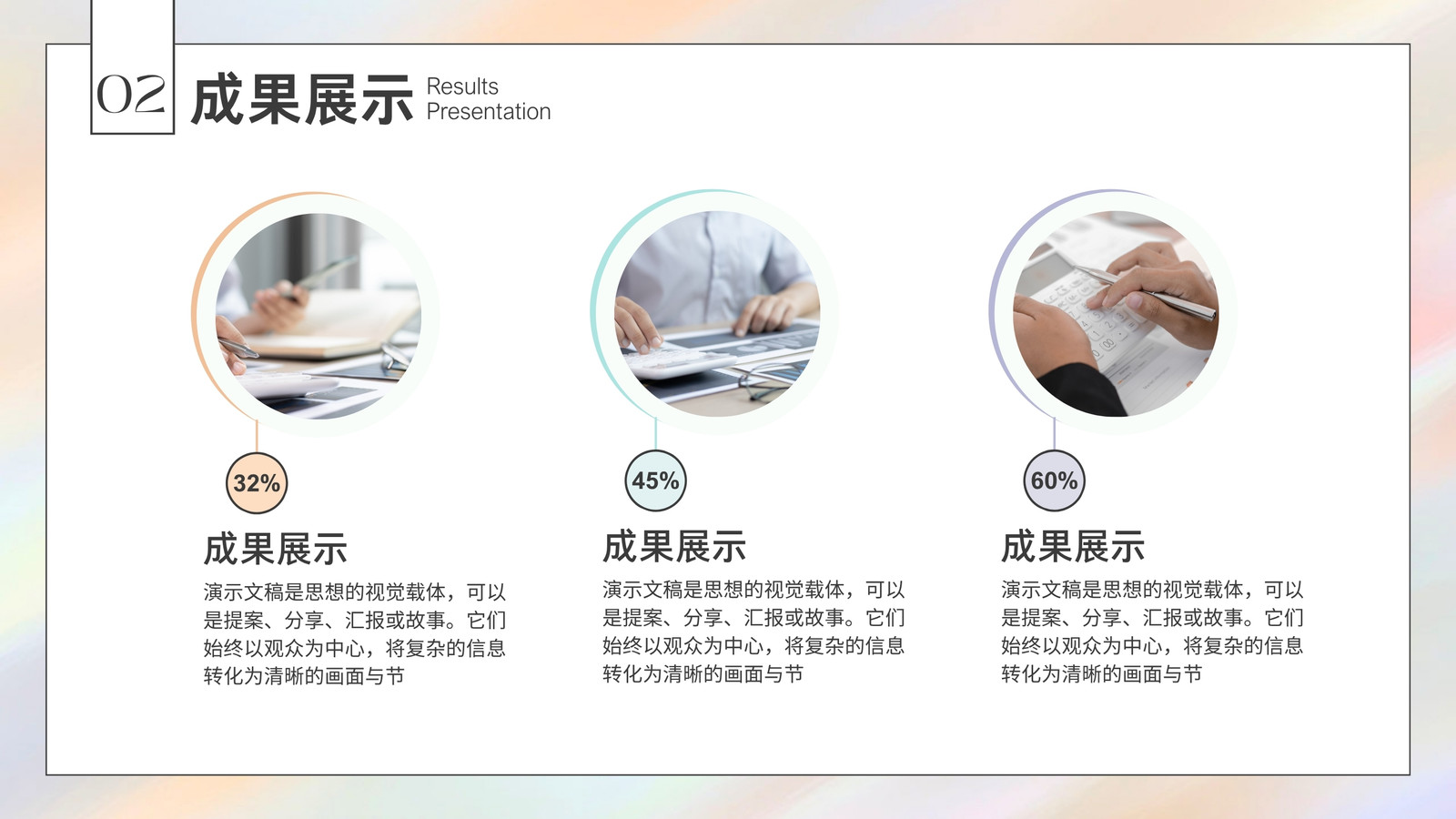 02 成果展示 Results Presentation

32%

成果展示

演示文稿是思想的视觉载体，可以是提案、分享、汇报或故事。它们始终以观众为中心，将复杂的信息转化为清晰的画面与节

45%

成果展示

演示文稿是思想的视觉载体，可以是提案、分享、汇报或故事。它们始终以观众为中心，将复杂的信息转化为清晰的画面与节

60%

成果展示

演示文稿是思想的视觉载体，可以是提案、分享、汇报或故事。它们始终以观众为中心，将复杂的信息转化为清晰的画面与节